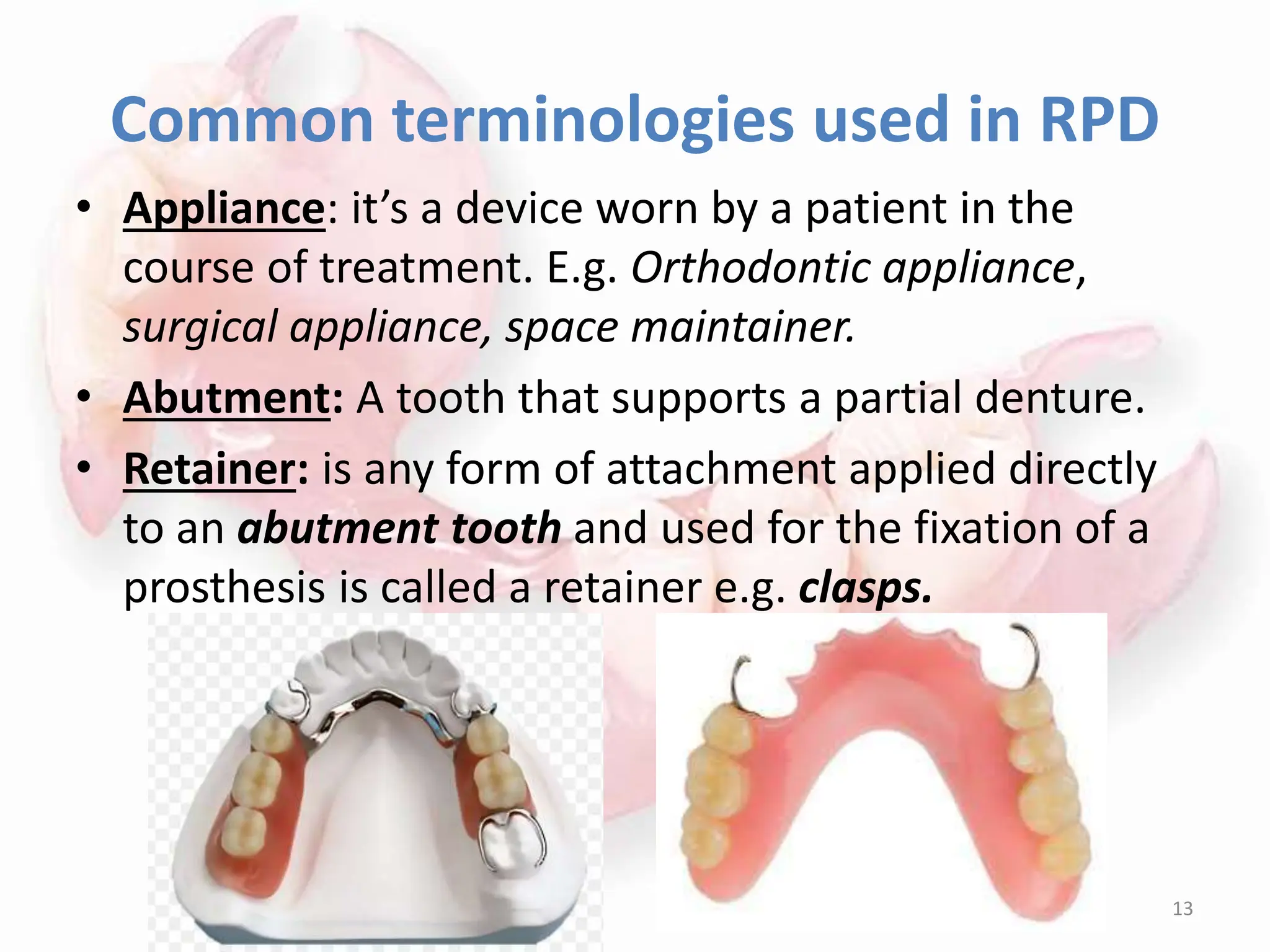 Common terminologies used in RPD

• Appliance: it’s a device worn by a patient in the course of treatment. E.g. Orthodontic appliance, surgical appliance, space maintainer.

• Abutment: A tooth that supports a partial denture.

• Retainer: is any form of attachment applied directly to an abutment tooth and used for the fixation of a prosthesis is called a retainer e.g. clasps.

13